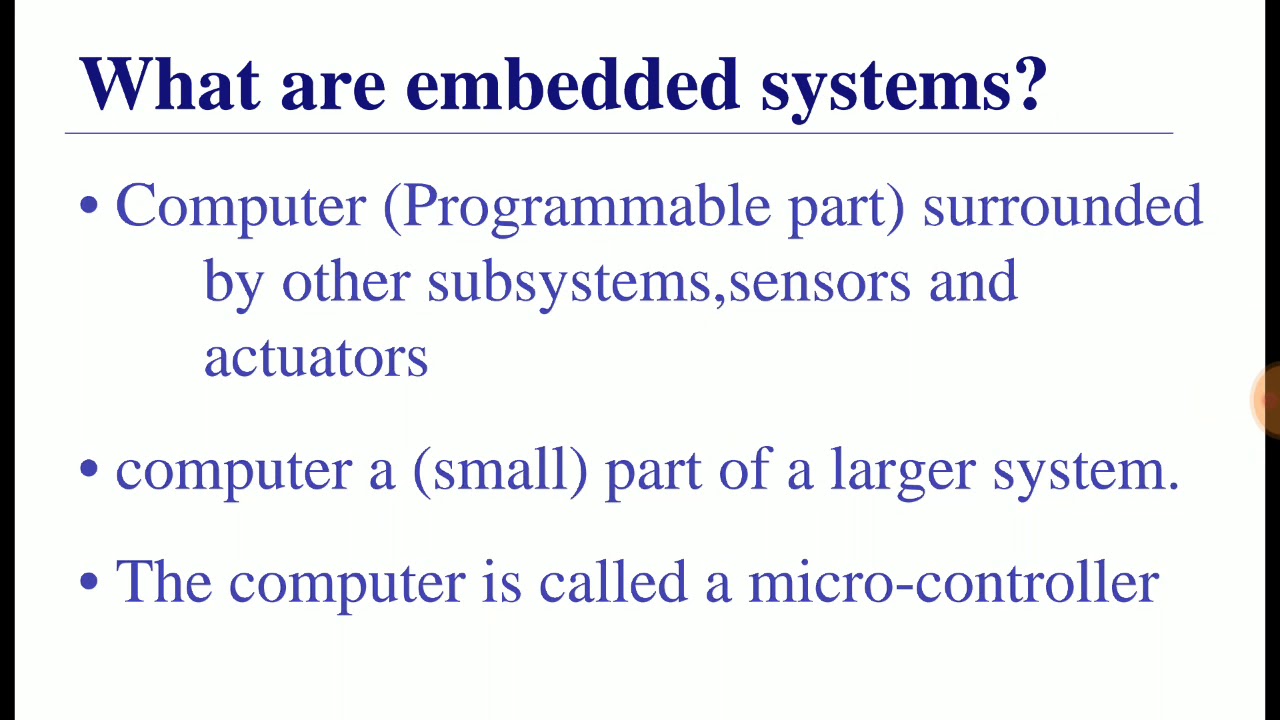 What are embedded systems?

• Computer (Programmable part) surrounded by other subsystems,sensors and actuators

• computer a (small) part of a larger system.

• The computer is called a micro-controller